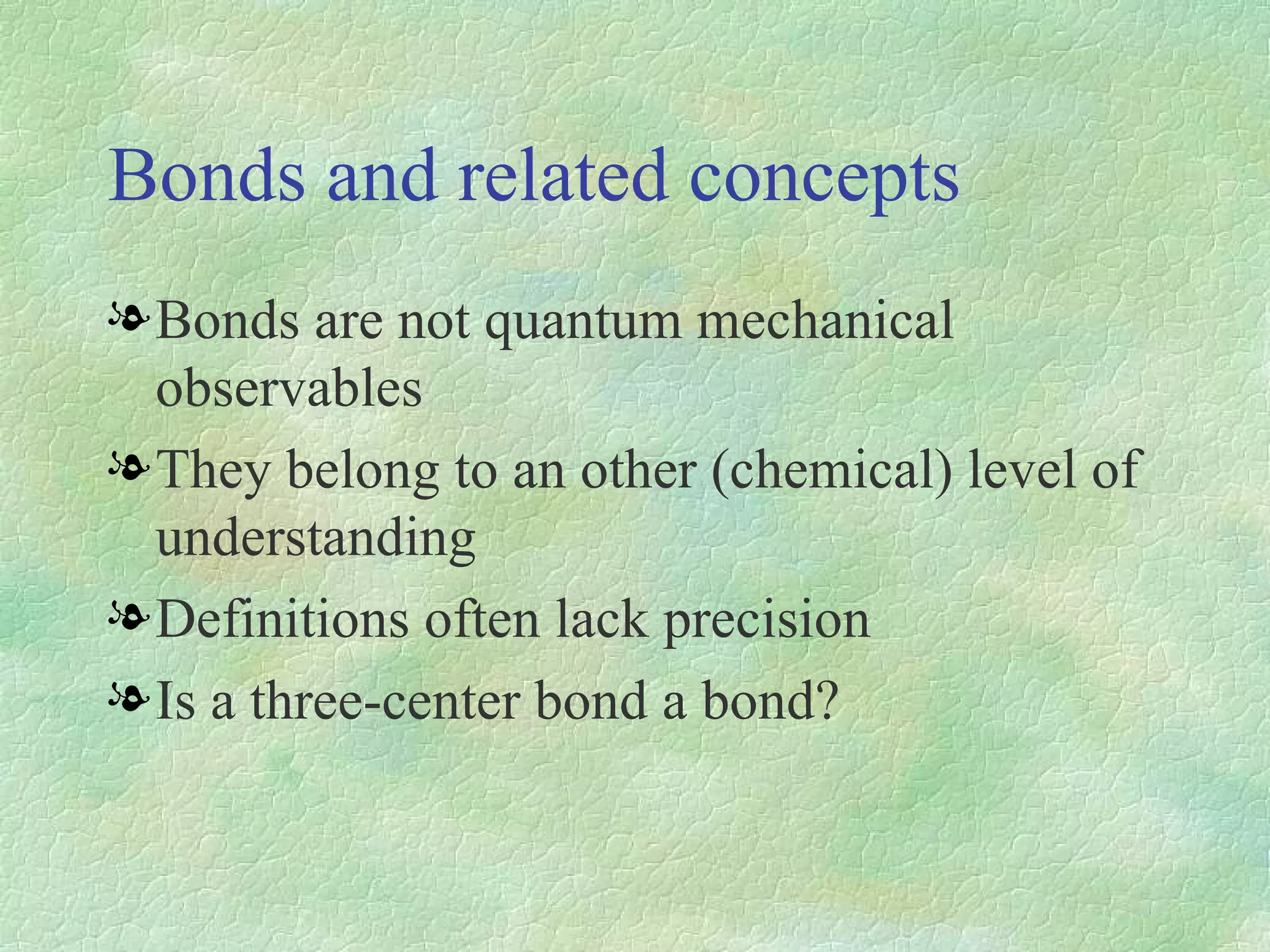 Bonds and related concepts

Bonds are not quantum mechanical observables

They belong to an other (chemical) level of understanding

Definitions often lack precision

Is a three-center bond a bond?